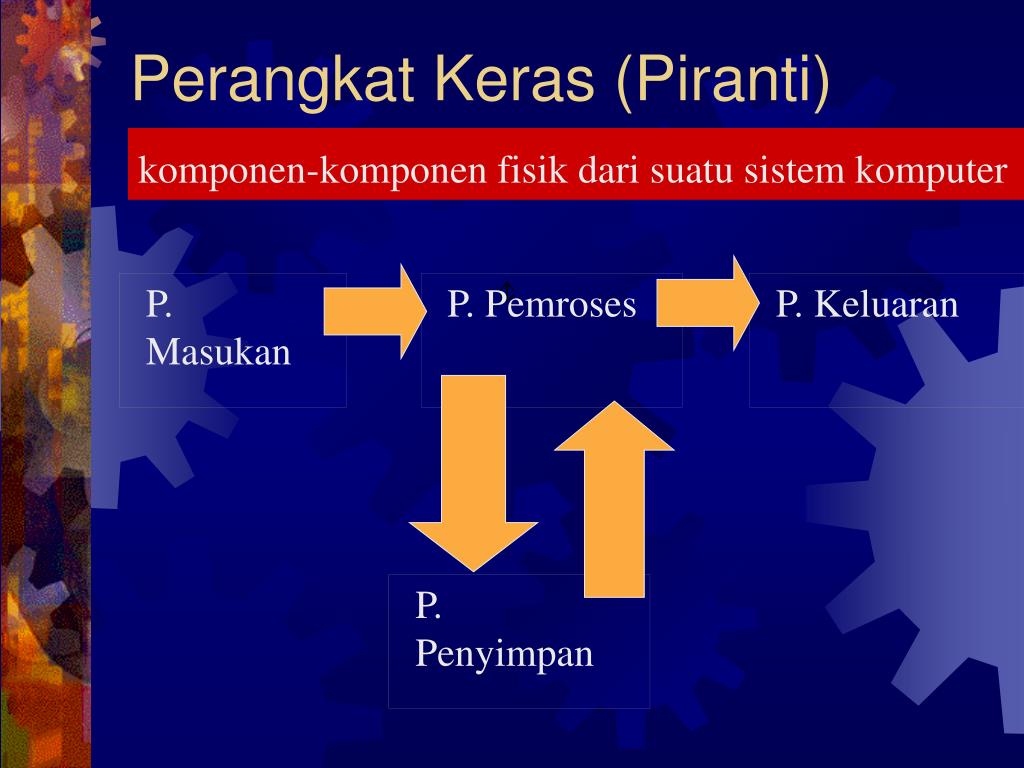 Perangkat Keras (Piranti)

komponen-komponen fisik dari suatu sistem komputer

P. Masukan

P. Pemroses

P. Keluaran

P. Penyimpan